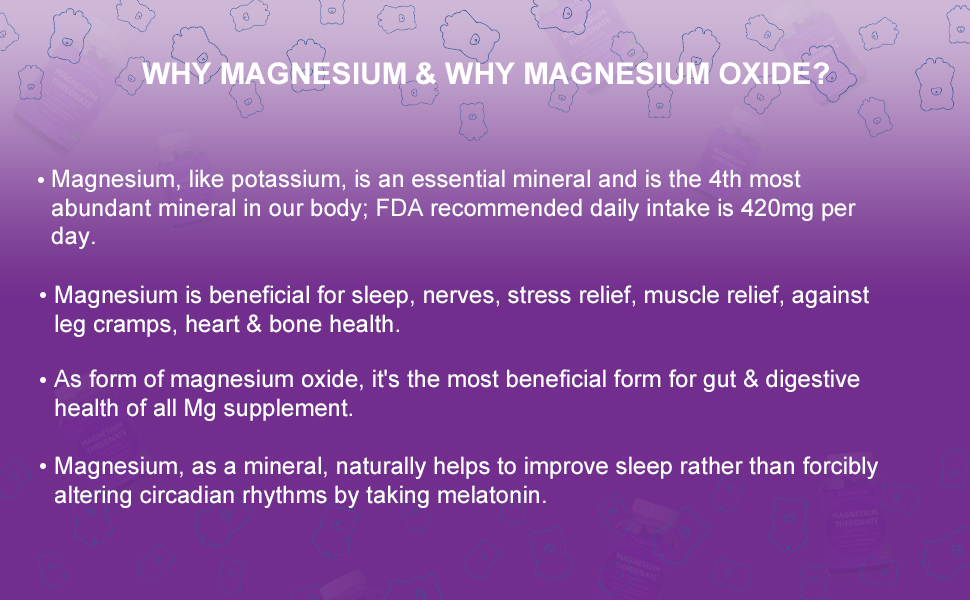 WHY MAGNESIUM & WHY MAGNESIUM OXIDE?

• Magnesium, like potassium, is an essential mineral and is the 4th most abundant mineral in our body; FDA recommended daily intake is 420mg per day.

• Magnesium is beneficial for sleep, nerves, stress relief, muscle relief, against leg cramps, heart & bone health.

• As form of magnesium oxide, it's the most beneficial form for gut & digestive health of all Mg supplement.

• Magnesium, as a mineral, naturally helps to improve sleep rather than forcibly altering circadian rhythms by taking melatonin.